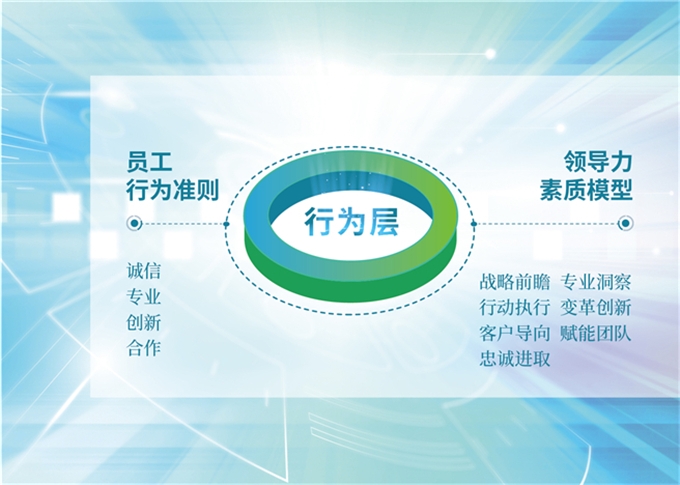 员工
行为准则

诚信
专业
创新
合作

行为层

领导力
素质模型

战略前瞻 专业洞察
行动执行 变革创新
客户导向 赋能团队
忠诚进取